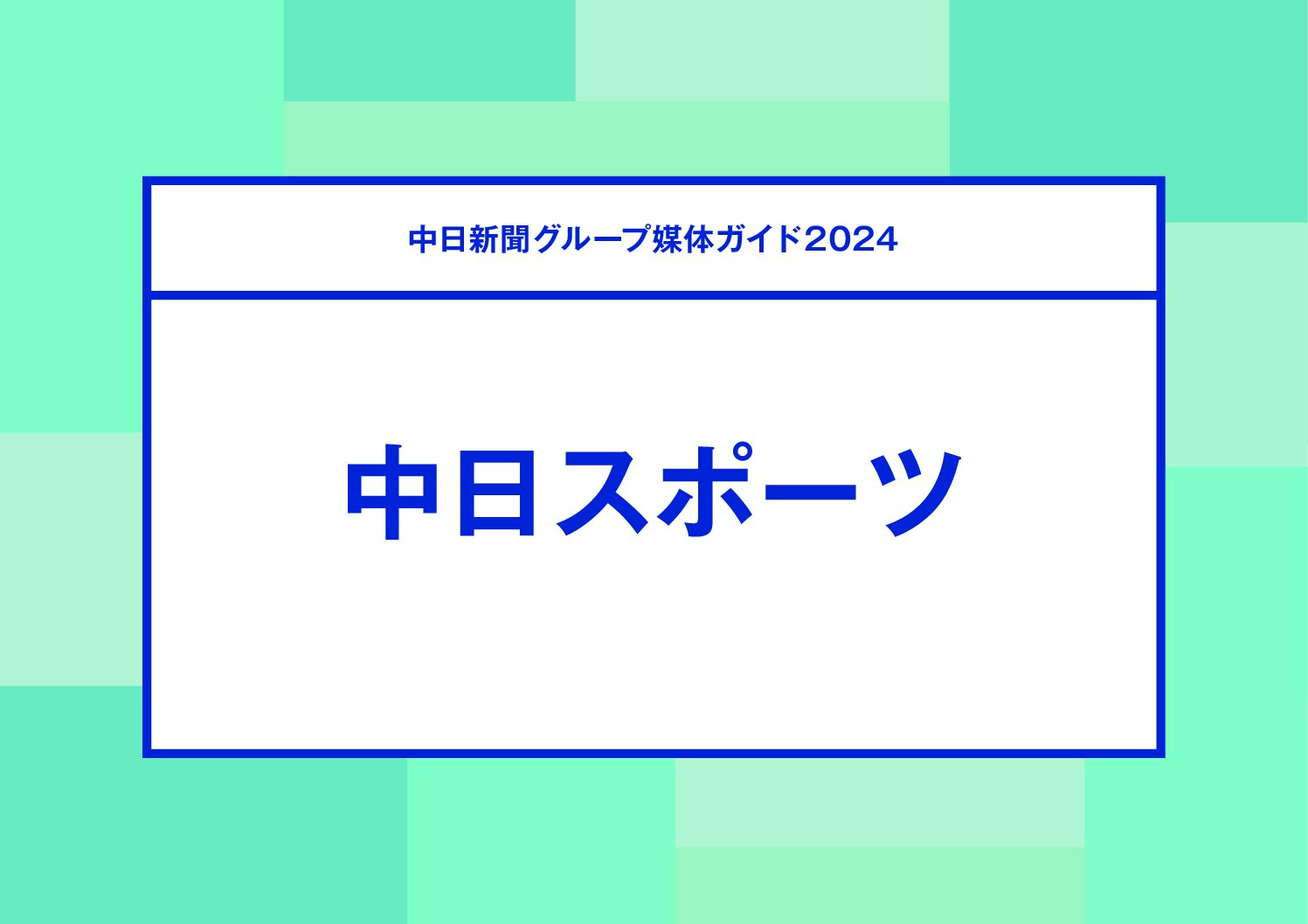 中日新聞グループ媒体ガイド2024

中日スポーツ